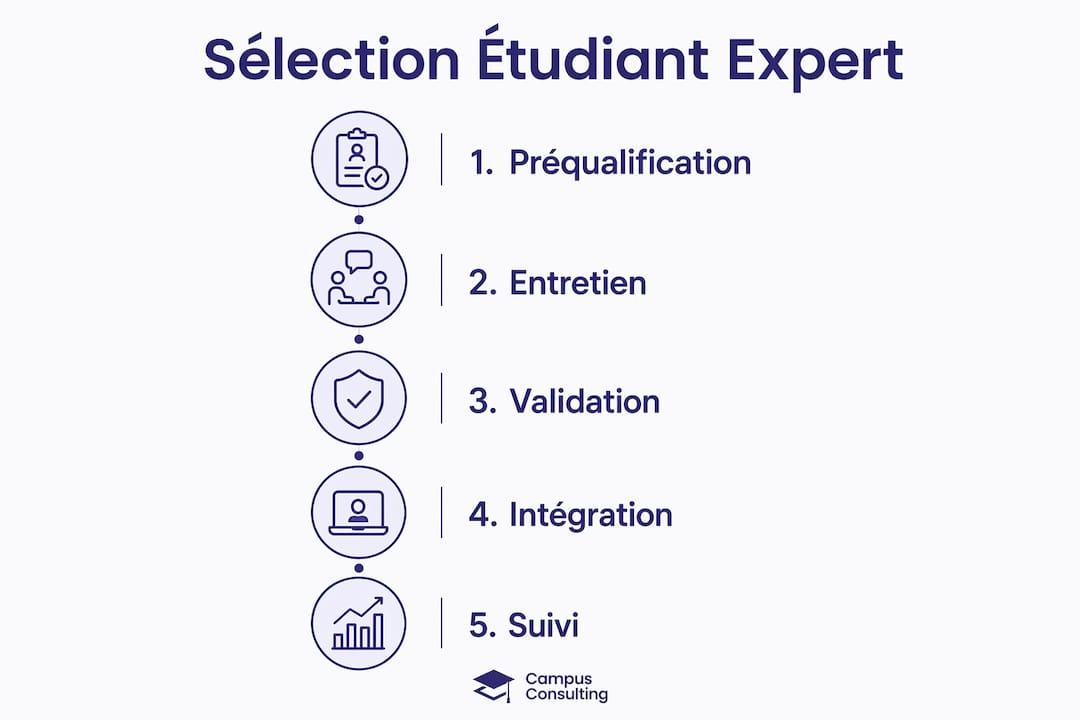 Sélection Étudiant Expert

1. Préqualification

2. Entretien

3. Validation

4. Intégration

5. Suivi

Campus Consulting